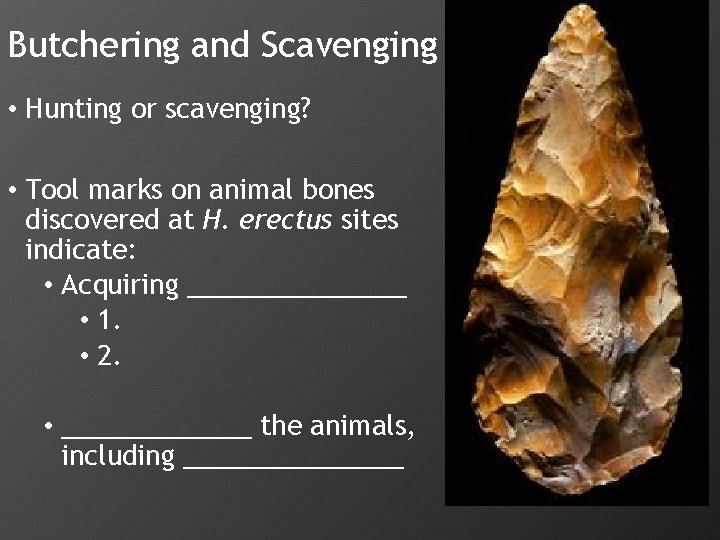 Butchering and Scavenging

• Hunting or scavenging?

• Tool marks on animal bones discovered at H. erectus sites indicate:

• Acquiring ________________

• 1.

• 2.

• ______________ the animals, including ________________